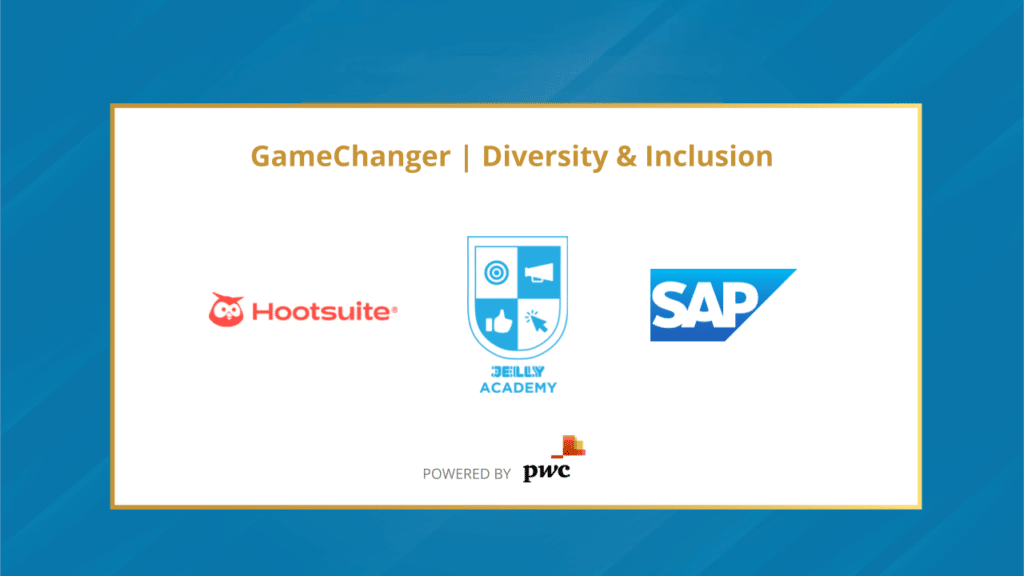 GameChanger | Diversity & Inclusion

Hootsuite®

JELLY
ACADEMY

SAP

POWERED BY pwc